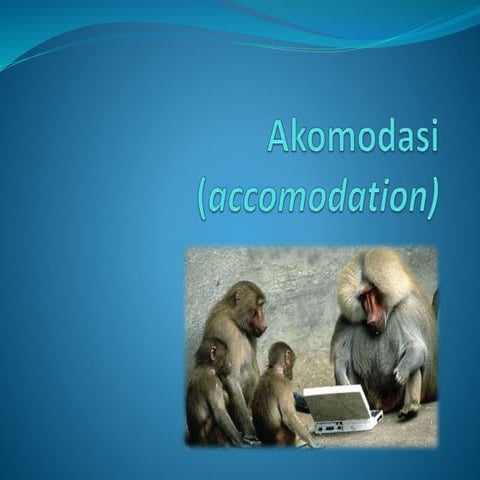 Akomodasi (accomodation)